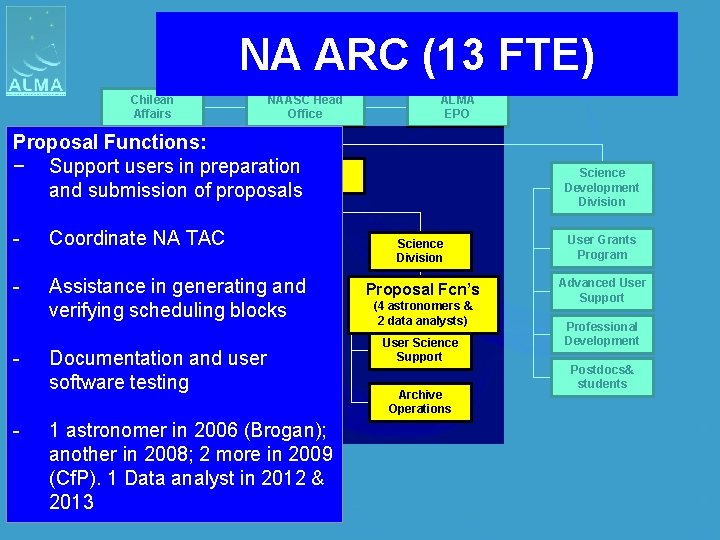 ALMA

NA ARC (13 FTE)

Chilean Affairs

NAASC Head Office

ALMA EPO

Proposal Functions:
− Support users in preparation and submission of proposals

- Coordinate NA TAC

- Assistance in generating and verifying scheduling blocks

- Documentation and user software testing

- 1 astronomer in 2006 (Brogan); another in 2008; 2 more in 2009 (CfP). 1 Data analyst in 2012 & 2013

Science Division

Proposal Fcn's
(4 astronomers & 2 data analysts)

User Science Support

Archive Operations

Science Development Division

User Grants Program

Advanced User Support

Professional Development

Postdocs& students